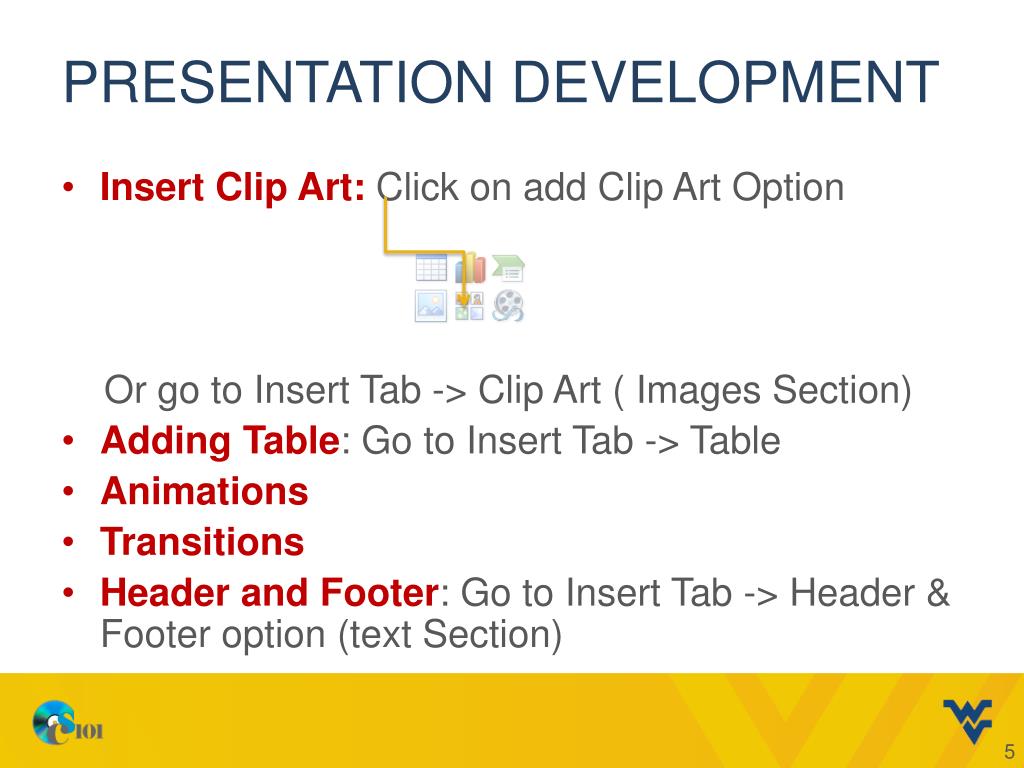 PRESENTATION DEVELOPMENT

• Insert Clip Art: Click on add Clip Art Option

Or go to Insert Tab -> Clip Art ( Images Section)

• Adding Table: Go to Insert Tab -> Table
• Animations
• Transitions
• Header and Footer: Go to Insert Tab -> Header & Footer option (text Section)

CS101

5